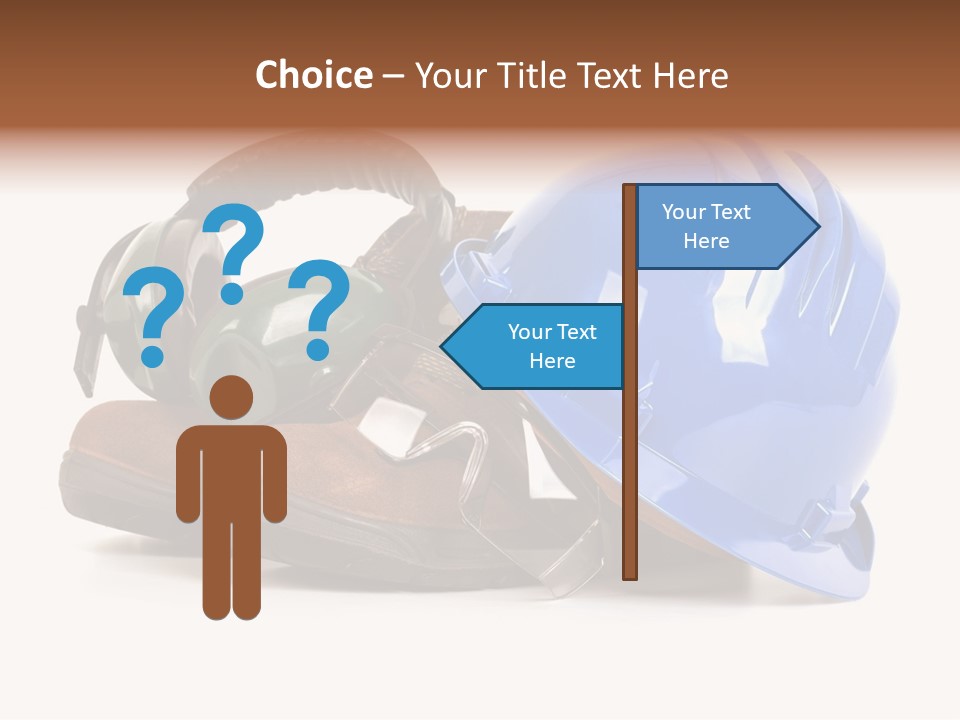 Choice – Your Title Text Here

? ? ?

Your Text Here

Your Text Here